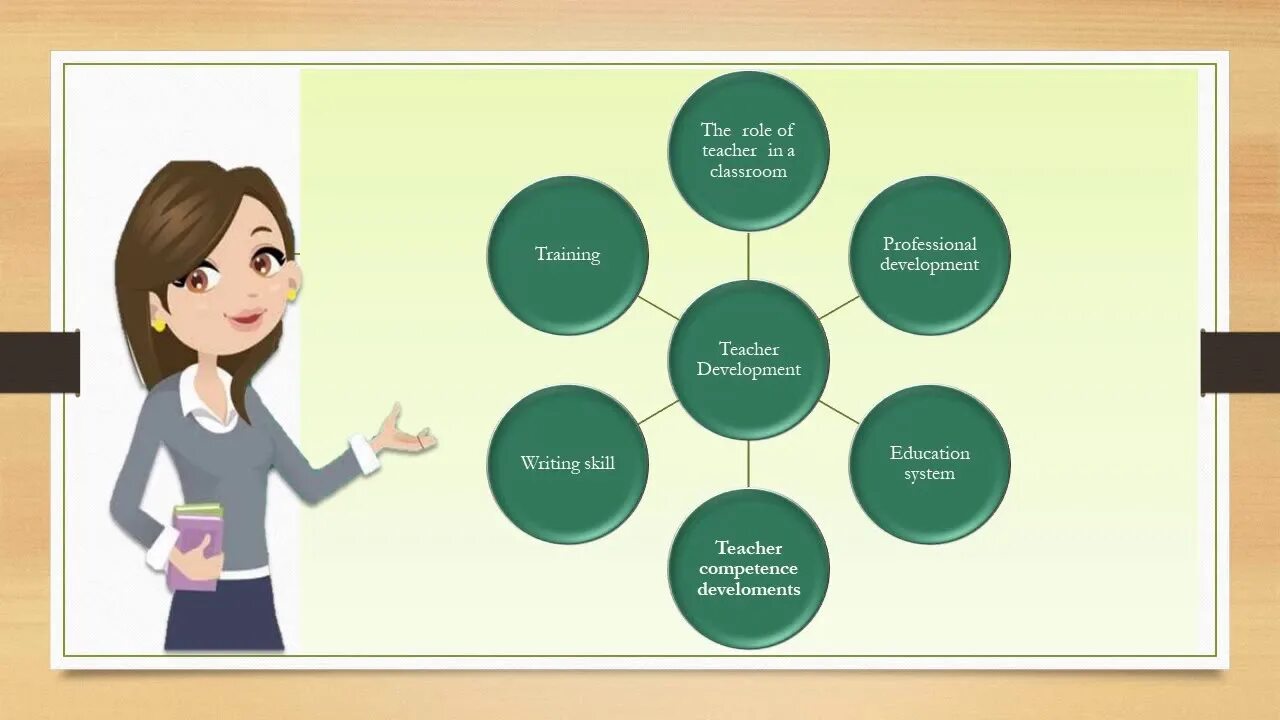 The role of teacher in a classroom

Training

Professional development

Teacher Development

Writing skill

Education system

Teacher competence develoments